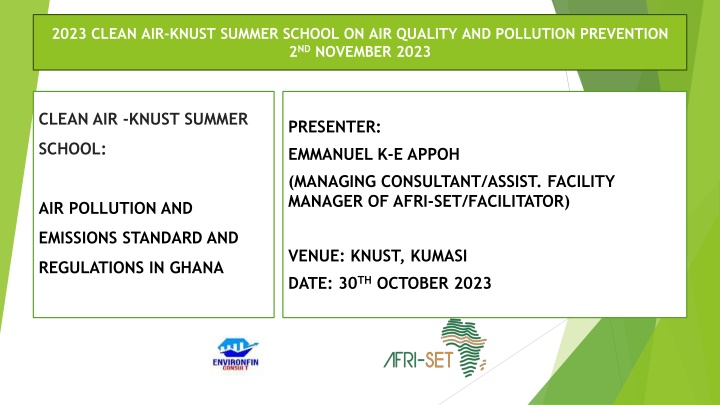 2023 CLEAN AIR-KNUST SUMMER SCHOOL ON AIR QUALITY AND POLLUTION PREVENTION
2$^{ND}$ NOVEMBER 2023

CLEAN AIR -KNUST SUMMER SCHOOL:

AIR POLLUTION AND EMISSIONS STANDARD AND REGULATIONS IN GHANA

PRESENTER:
EMMANUEL K-E APPOH
(MANAGING CONSULTANT/ASSIST. FACILITY MANAGER OF AFRI-SET/FACILITATOR)

VENUE: KNUST, KUMASI
DATE: 30$^{TH}$ OCTOBER 2023

ENVIRONFIN CONSULT

AFRI-SET